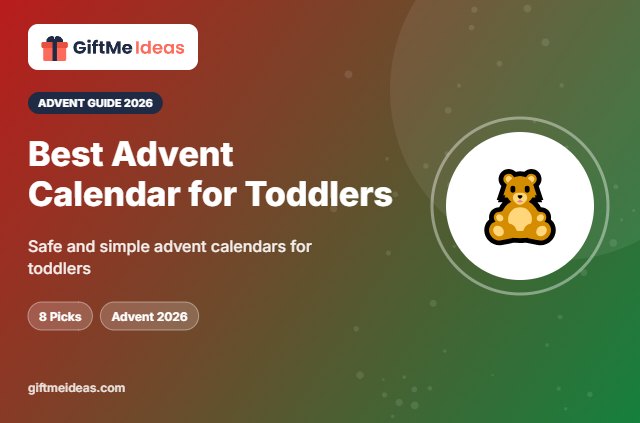 GiftMe Ideas

ADVENT GUIDE 2026

Best Advent Calendar for Toddlers

Safe and simple advent calendars for toddlers

8 Picks

Advent 2026

giftmeideas.com